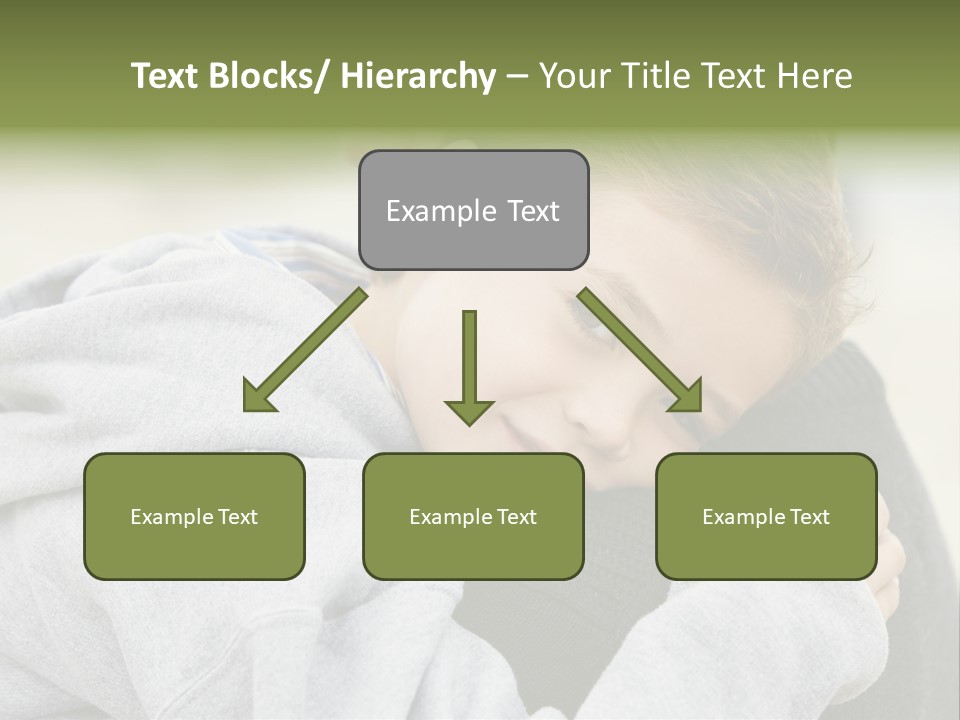 Text Blocks/ Hierarchy – Your Title Text Here

Example Text

Example Text

Example Text

Example Text